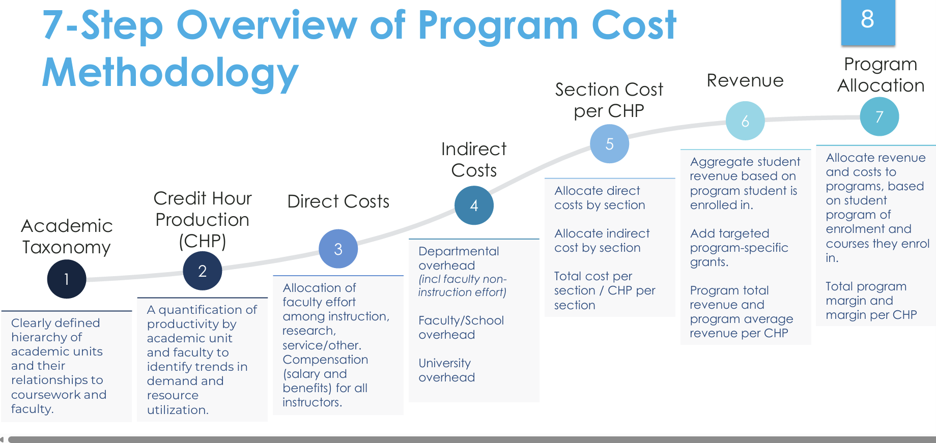 7-Step Overview of Program Cost Methodology

8

Academic Taxonomy

1

Clearly defined hierarchy of academic units and their relationships to coursework and faculty.

Credit Hour Production (CHP)

2

A quantification of productivity by academic unit and faculty to identify trends in demand and resource utilization.

Direct Costs

3

Allocation of faculty effort among instruction, research, service/other. Compensation (salary and benefits) for all instructors.

Indirect Costs

4

Departmental overhead (incl faculty non-instruction effort)

Faculty/School overhead

University overhead

Section Cost per CHP

5

Allocate direct costs by section

Allocate indirect cost by section

Total cost per section / CHP per section

Revenue

6

Aggregate student revenue based on program student is enrolled in.

Add targeted program-specific grants.

Program total revenue and program average revenue per CHP

Program Allocation

7

Allocate revenue and costs to programs, based on student program of enrolment and courses they enrol in.

Total program margin and margin per CHP